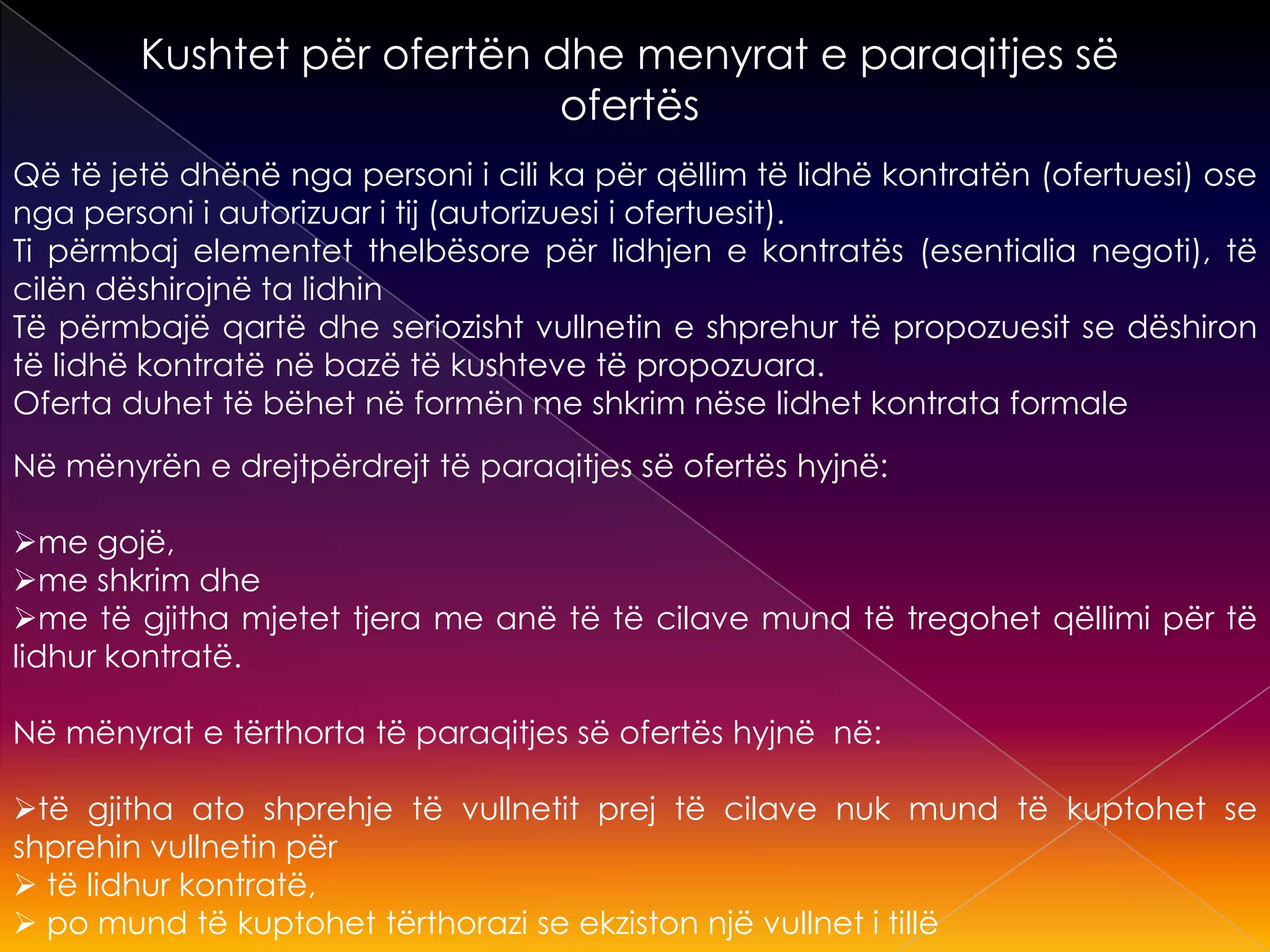 Kushtet për ofertën dhe menyrat e paraqitjes së ofertës

Që të jetë dhënë nga personi i cili ka për qëllim të lidhë kontratën (ofertuesi) ose nga personi i autorizuar i tij (autorizuesi i ofertuesit).
Ti përmbaj elementet thelbësore për lidhjen e kontratës (esentialia negoti), të cilën dëshirojnë ta lidhin
Të përmbajë qartë dhe seriozisht vullnetin e shprehur të propozuesit se dëshiron të lidhë kontratë në bazë të kushteve të propozuara.
Oferta duhet të bëhet në formën me shkrim nëse lidhet kontrata formale

Në mënyrën e drejtpërdrejt të paraqitjes së ofertës hyjnë:

➢me gojë,
➢me shkrim dhe
➢me të gjitha mjetet tjera me anë të të cilave mund të tregohet qëllimi për të lidhur kontratë.

Në mënyrat e tërthorta të paraqitjes së ofertës hyjnë në:

➢të gjitha ato shprehje të vullnetit prej të cilave nuk mund të kuptohet se shprehin vullnetin për
➢ të lidhur kontratë,
➢ po mund të kuptohet tërthorazi se ekziston një vullnet i tillë